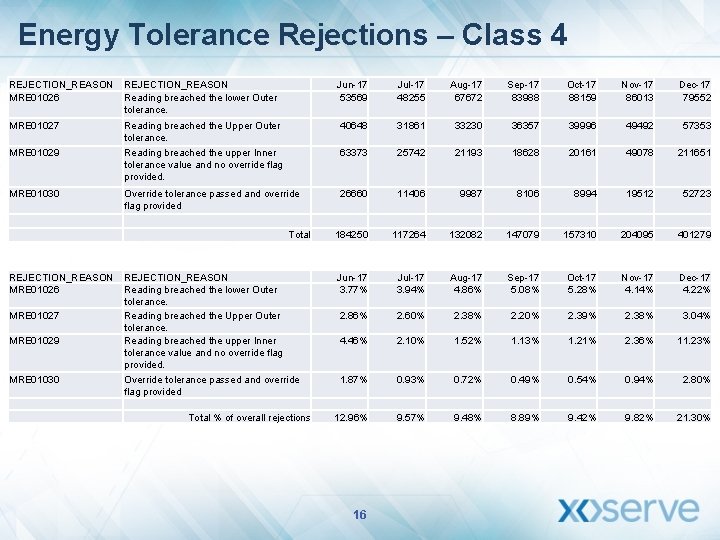 Energy Tolerance Rejections – Class 4

| REJECTION_REASON | REJECTION_REASON | Jun-17 | Jul-17 | Aug-17 | Sep-17 | Oct-17 | Nov-17 | Dec-17 |
|---|---|---|---|---|---|---|---|---|
| MRE01026 | Reading breached the lower Outer tolerance. | 53569 | 48255 | 67672 | 83988 | 88159 | 86013 | 79552 |
| MRE01027 | Reading breached the Upper Outer tolerance. | 40648 | 31861 | 33230 | 36357 | 39996 | 49492 | 57353 |
| MRE01029 | Reading breached the upper Inner tolerance value and no override flag provided. | 63373 | 25742 | 21193 | 18628 | 20161 | 49078 | 211651 |
| MRE01030 | Override tolerance passed and override flag provided | 26660 | 11406 | 9987 | 8106 | 8994 | 19512 | 52723 |
| | | | | | | | | |
| | Total | 184250 | 117264 | 132082 | 147079 | 157310 | 204095 | 401279 |

| REJECTION_REASON | REJECTION_REASON | Jun-17 | Jul-17 | Aug-17 | Sep-17 | Oct-17 | Nov-17 | Dec-17 |
|---|---|---|---|---|---|---|---|---|
| MRE01026 | Reading breached the lower Outer tolerance. | 3.77% | 3.94% | 4.86% | 5.08% | 5.28% | 4.14% | 4.22% |
| MRE01027 | Reading breached the Upper Outer tolerance. | 2.86% | 2.60% | 2.38% | 2.20% | 2.39% | 2.38% | 3.04% |
| MRE01029 | Reading breached the upper Inner tolerance value and no override flag provided. | 4.46% | 2.10% | 1.52% | 1.13% | 1.21% | 2.36% | 11.23% |
| MRE01030 | Override tolerance passed and override flag provided | 1.87% | 0.93% | 0.72% | 0.49% | 0.54% | 0.94% | 2.80% |
| | | | | | | | | |
| | Total % of overall rejections | 12.96% | 9.57% | 9.48% | 8.89% | 9.42% | 9.82% | 21.30% |

16

xoserve